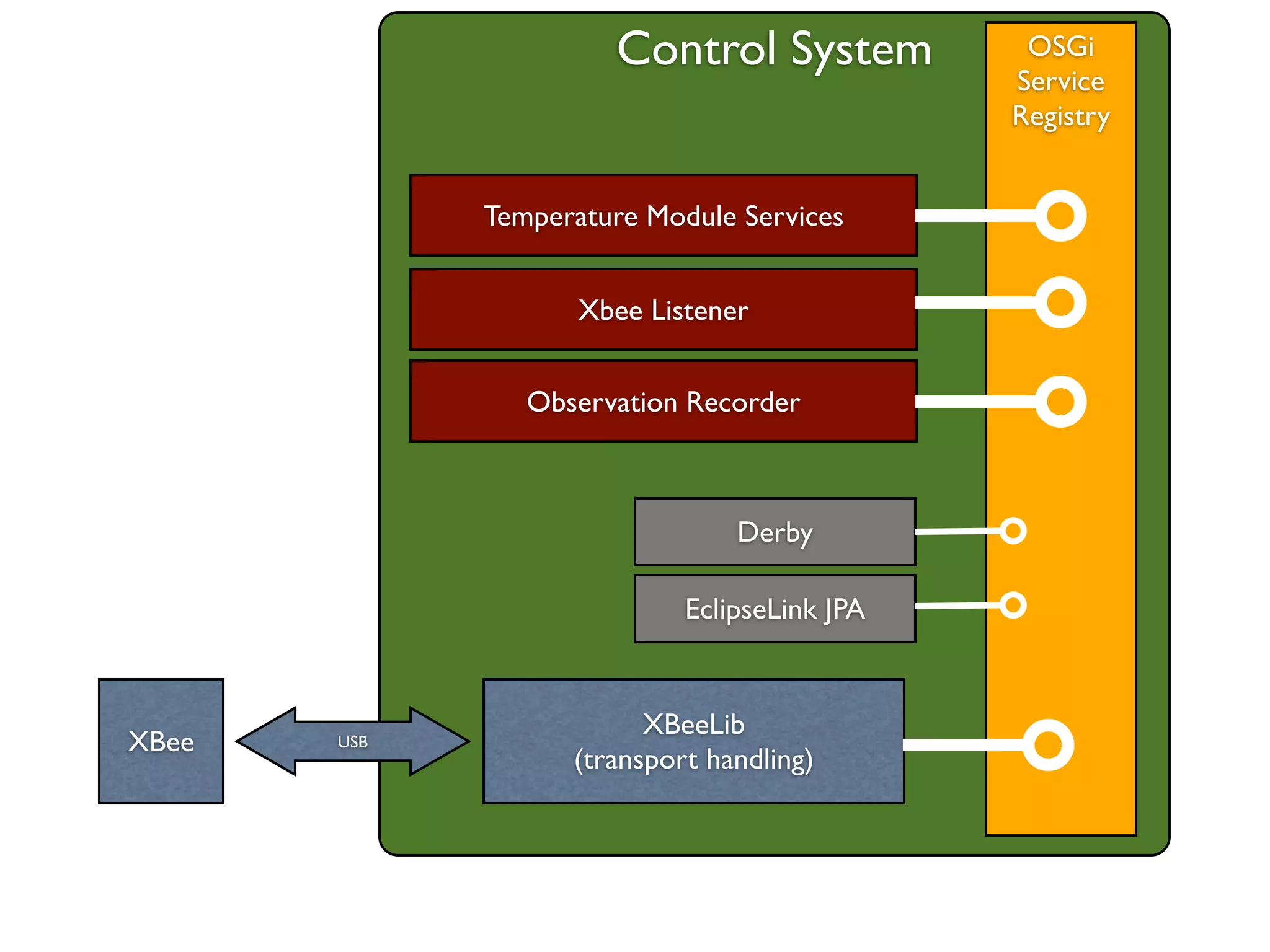 Control System

OSGi Service Registry

Temperature Module Services

Xbee Listener

Observation Recorder

Derby

EclipseLink JPA

XBee

USB

XBeeLib
(transport handling)